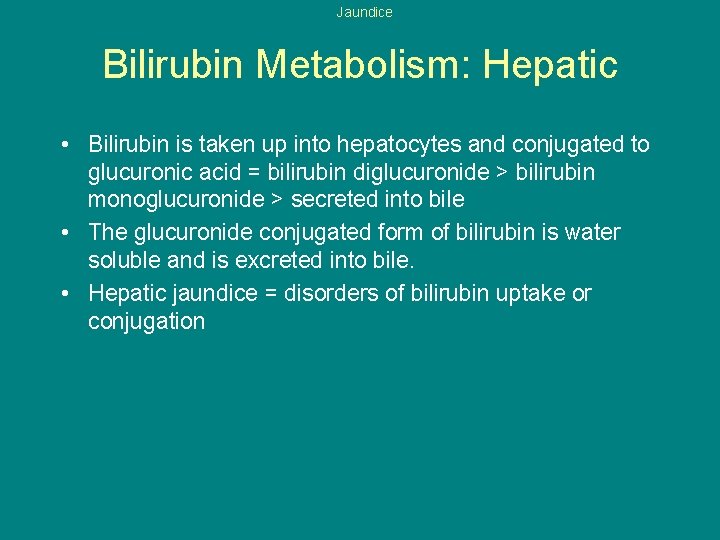 Jaundice

Bilirubin Metabolism: Hepatic

• Bilirubin is taken up into hepatocytes and conjugated to glucuronic acid = bilirubin diglucuronide > bilirubin monoglucuronide > secreted into bile

• The glucuronide conjugated form of bilirubin is water soluble and is excreted into bile.

• Hepatic jaundice = disorders of bilirubin uptake or conjugation